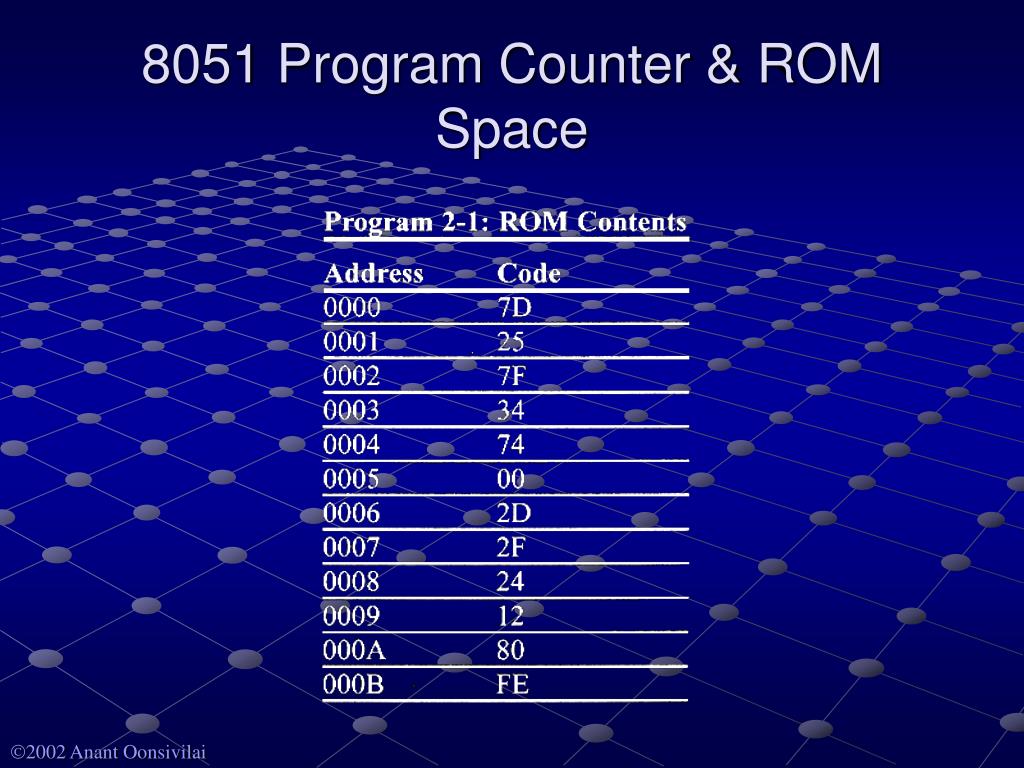 8051 Program Counter & ROM Space

Program 2-1: ROM Contents

| Address | Code |
|---|---|
| 0000 | 7D |
| 0001 | 25 |
| 0002 | 7F |
| 0003 | 34 |
| 0004 | 74 |
| 0005 | 00 |
| 0006 | 2D |
| 0007 | 2F |
| 0008 | 24 |
| 0009 | 12 |
| 000A | 80 |
| 000B | FE |

©2002 Anant Oonsivilai